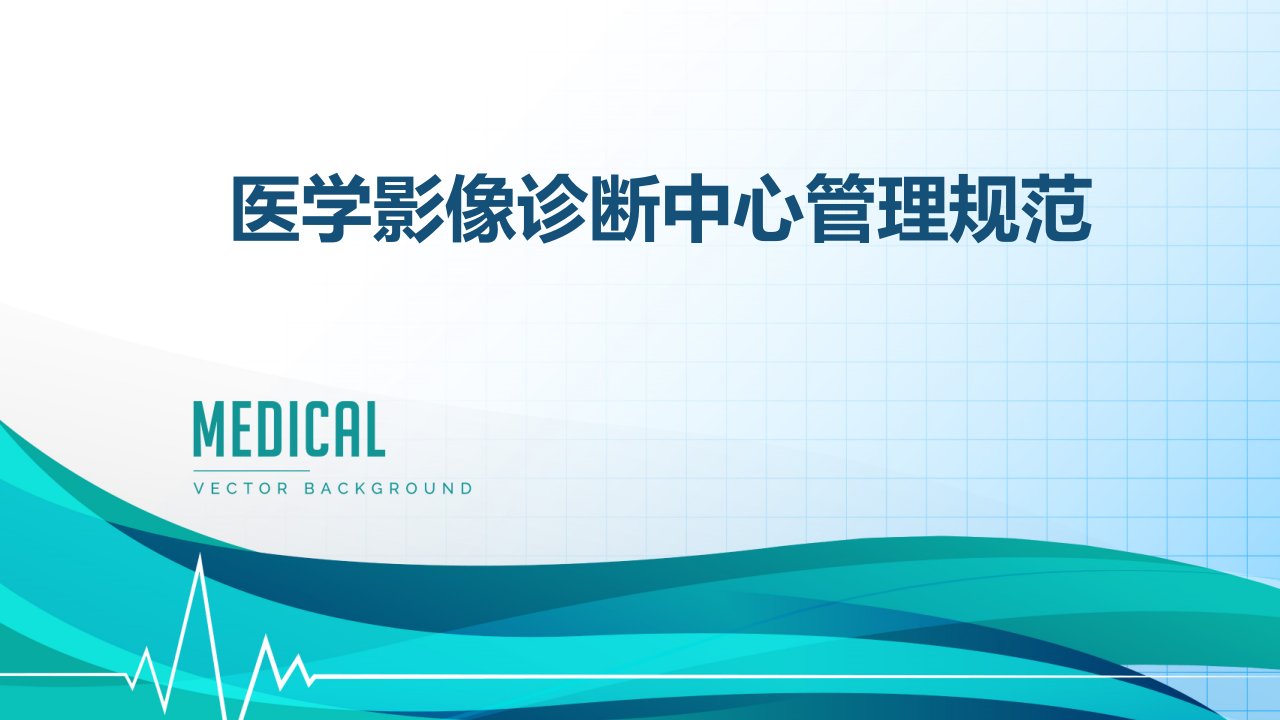 医学影像诊断中心管理规范

MEDICAL

VECTOR BACKGROUND